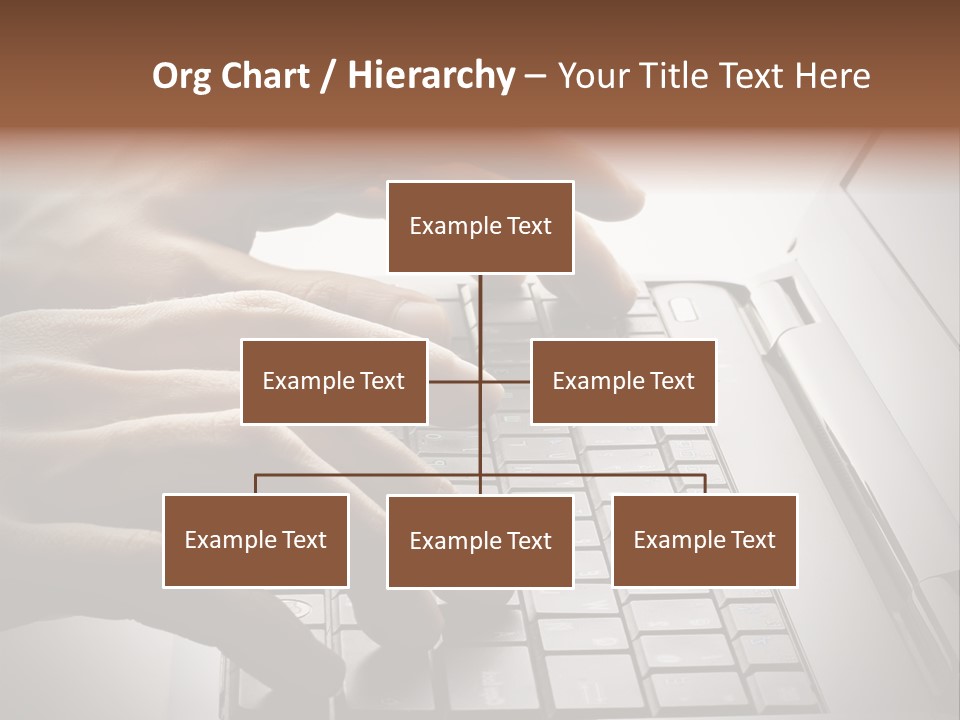 Org Chart / Hierarchy – Your Title Text Here

Example Text

Example Text

Example Text

Example Text

Example Text

Example Text